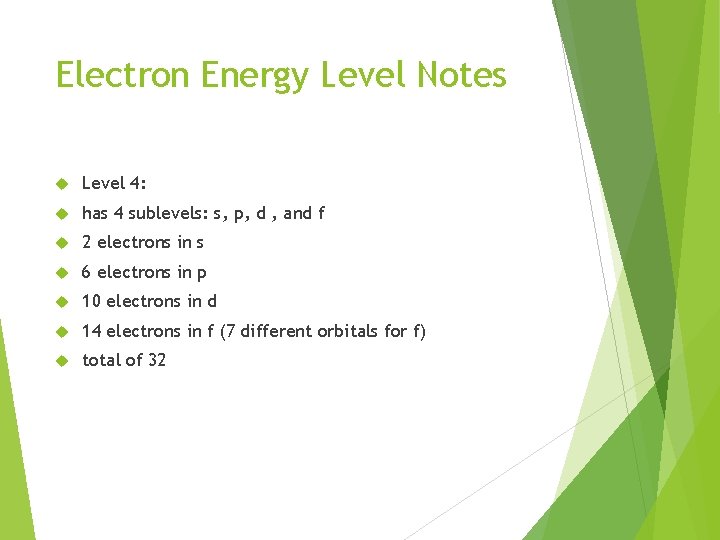 Electron Energy Level Notes

Level 4:

has 4 sublevels: s, p, d , and f

2 electrons in s

6 electrons in p

10 electrons in d

14 electrons in f (7 different orbitals for f)

total of 32